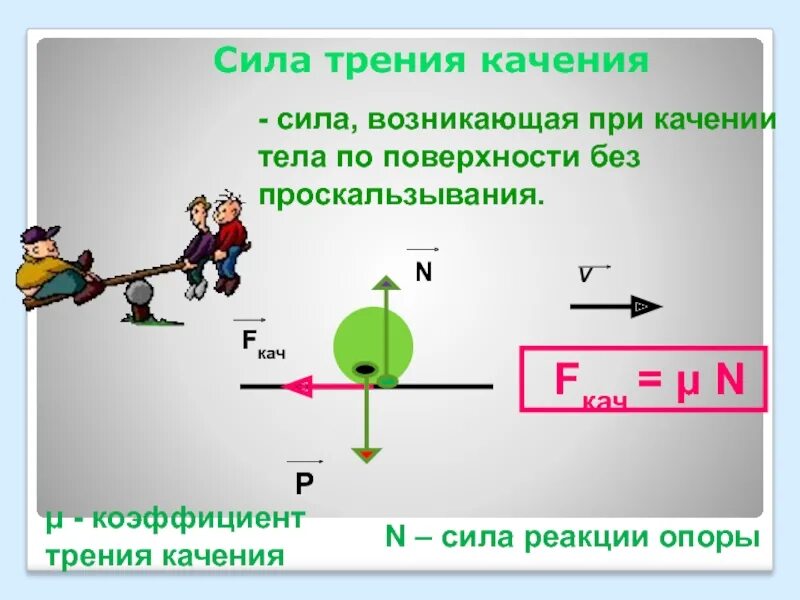 Сила трения качения

- сила, возникающая при качении тела по поверхности без проскальзывания.

$\vec{N}$

$\vec{v}$

$\vec{F}_{кач}$

$F_{кач} = \mu N$

$\vec{P}$

μ - коэффициент трения качения

N – сила реакции опоры